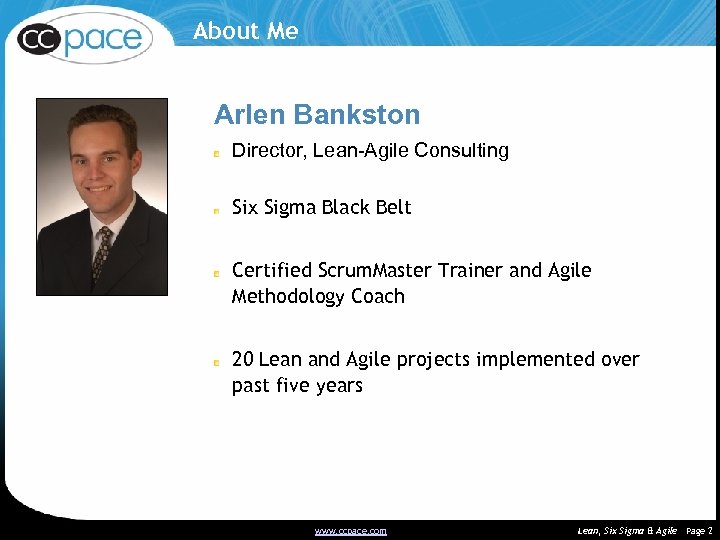 cc pace

About Me

Arlen Bankston

Director, Lean-Agile Consulting

Six Sigma Black Belt

Certified ScrumMaster Trainer and Agile Methodology Coach

20 Lean and Agile projects implemented over past five years

www.ccpace.com

Lean, Six Sigma & Agile Page 2